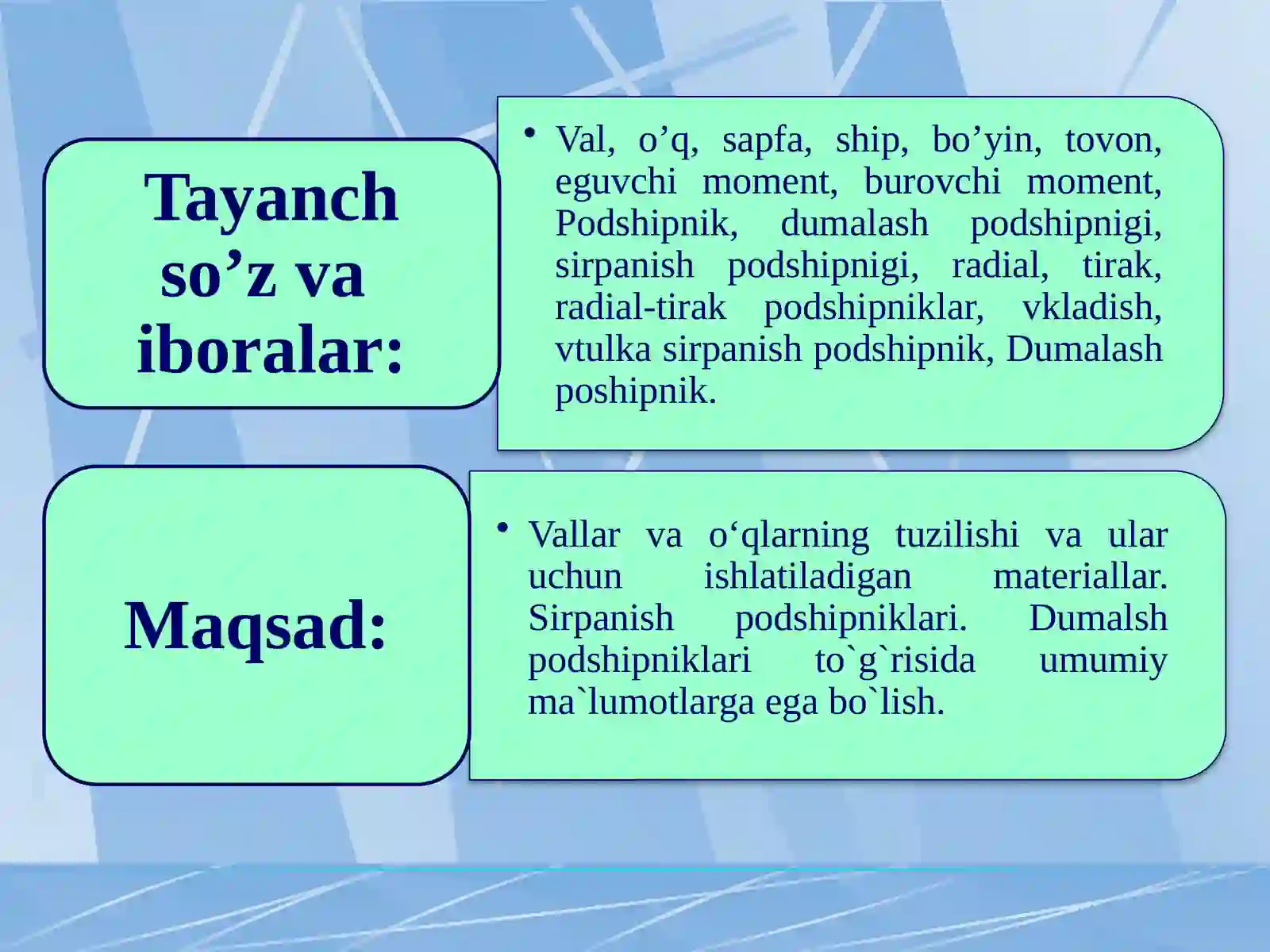 Tayanch so’z va iboralar:

• Val, o’q, sapfa, ship, bo’yin, tovon, eguvchi moment, burovchi moment, Podshipnik, dumalash podshipnigi, sirpanish podshipnigi, radial, tirak, radial-tirak podshipniklar, vkladish, vtulka sirpanish podshipnik, Dumalash poshipnik.

Maqsad:

• Vallar va o‘qlarning tuzilishi va ular uchun ishlatiladigan materiallar. Sirpanish podshipniklari. Dumalsh podshipniklari to`g`risida umumiy ma`lumotlarga ega bo`lish.